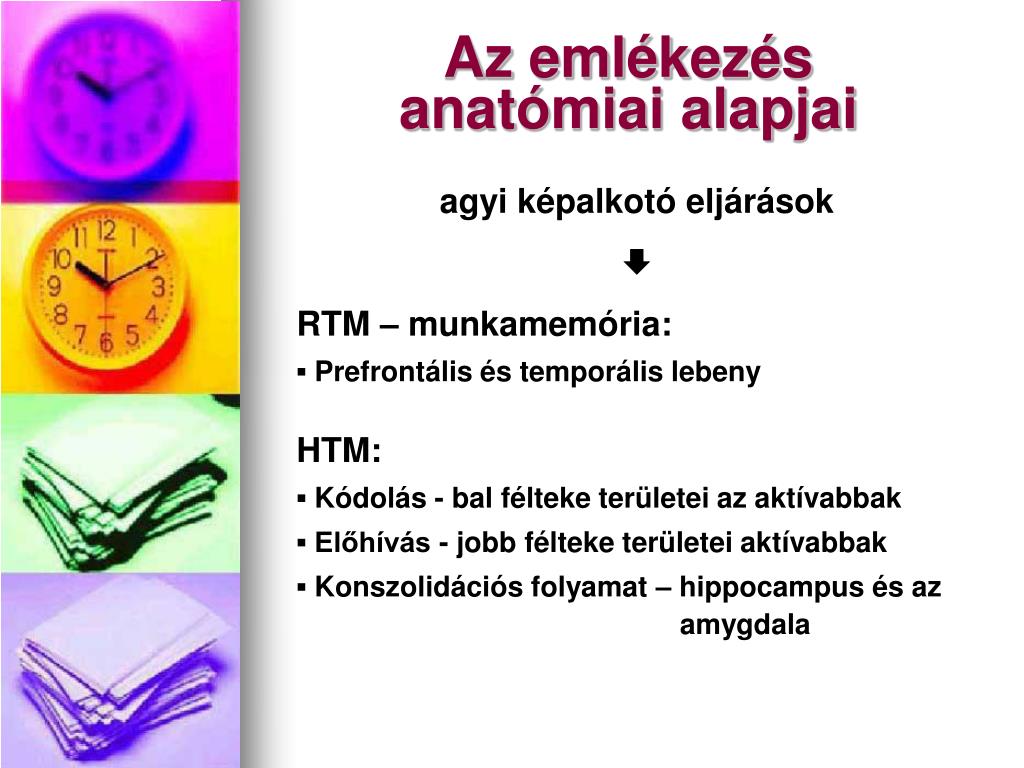 Az emlékezés anatómiai alapjai

agyi képalkotó eljárások

🡇

RTM – munkamemória:

▪ Prefrontális és temporális lebeny

HTM:

▪ Kódolás - bal félteke területei az aktívabbak

▪ Előhívás - jobb félteke területei aktívabbak

▪ Konszolidációs folyamat – hippocampus és az amygdala